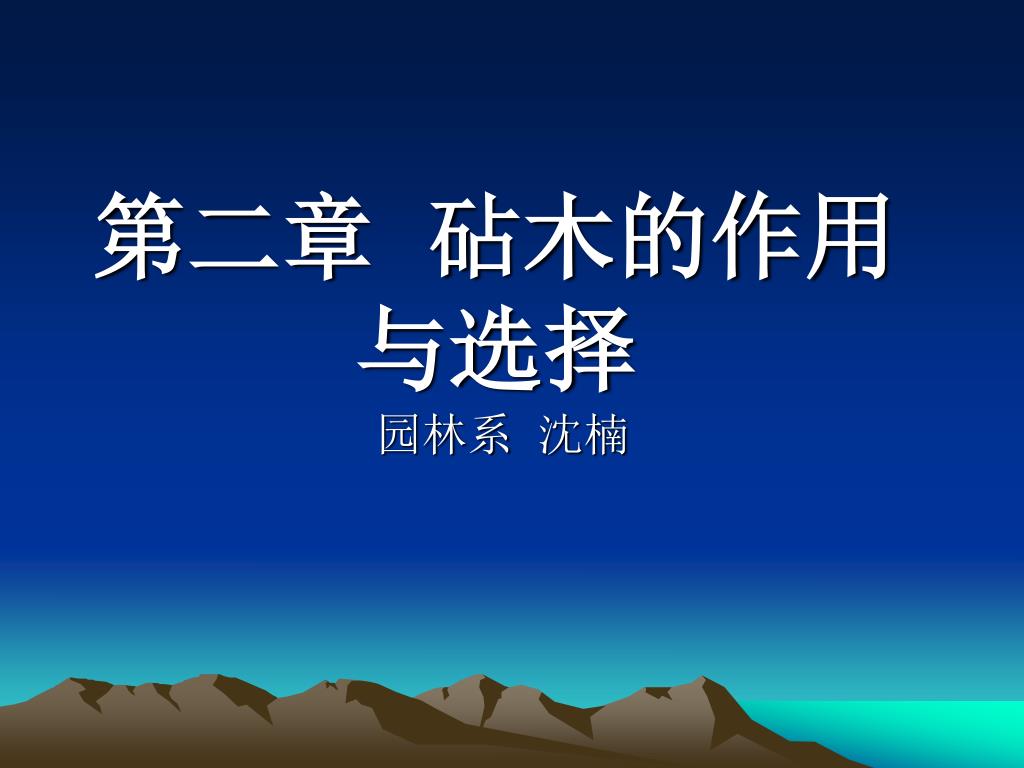 第二章 砧木的作用与选择

园林系 沈楠